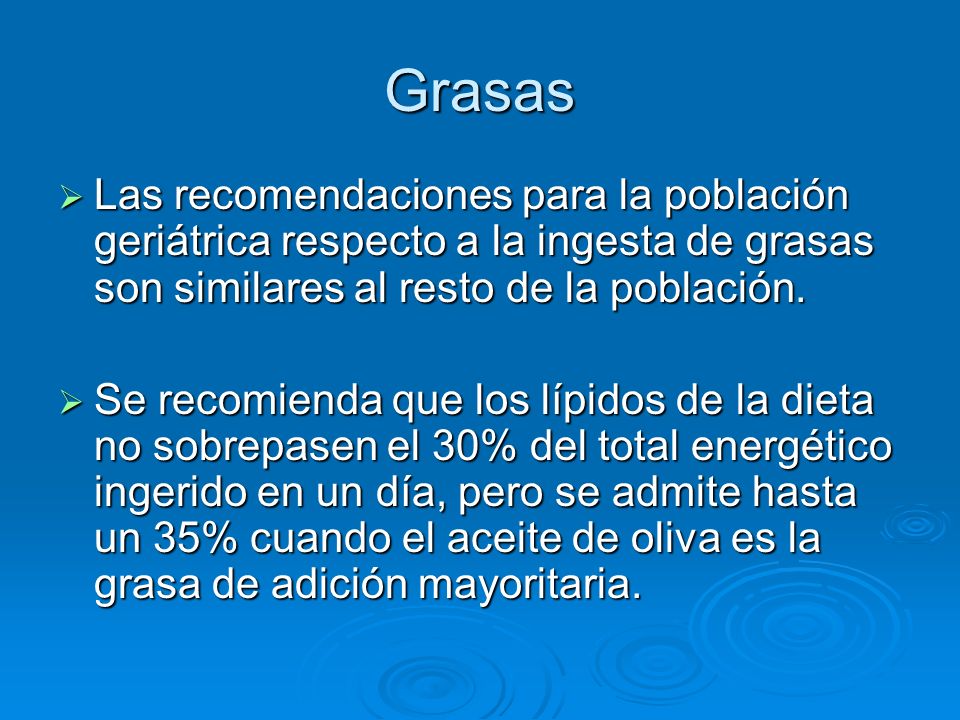 Grasas

➢ Las recomendaciones para la población geriátrica respecto a la ingesta de grasas son similares al resto de la población.

➢ Se recomienda que los lípidos de la dieta no sobrepasen el 30% del total energético ingerido en un día, pero se admite hasta un 35% cuando el aceite de oliva es la grasa de adición mayoritaria.